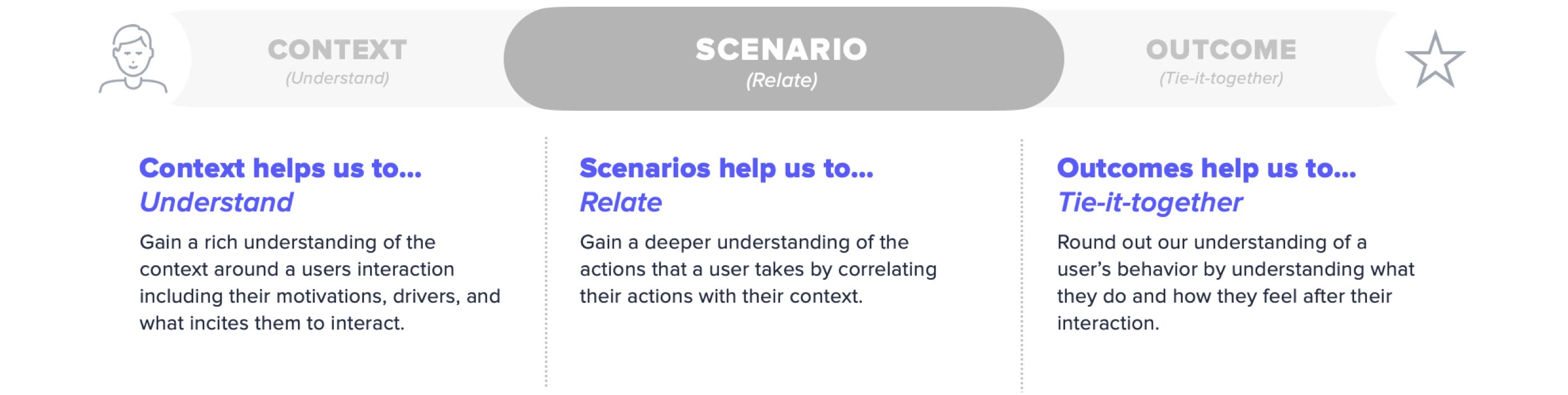 CONTEXT
(Understand)

SCENARIO
(Relate)

OUTCOME
(Tie-it-together)

Context helps us to...
Understand

Gain a rich understanding of the context around a users interaction including their motivations, drivers, and what incites them to interact.

Scenarios help us to...
Relate

Gain a deeper understanding of the actions that a user takes by correlating their actions with their context.

Outcomes help us to...
Tie-it-together

Round out our understanding of a user's behavior by understanding what they do and how they feel after their interaction.